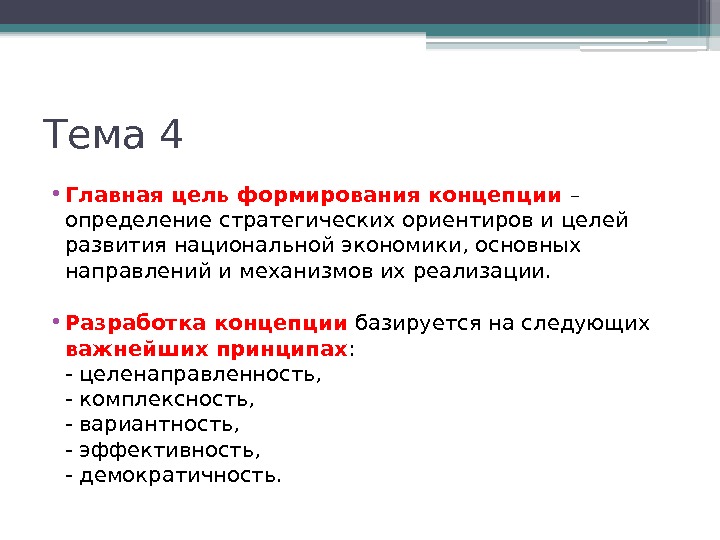 Тема 4

• Главная цель формирования концепции – определение стратегических ориентиров и целей развития национальной экономики, основных направлений и механизмов их реализации.

• Разработка концепции базируется на следующих важнейших принципах:
- целенаправленность,
- комплексность,
- вариантность,
- эффективность,
- демократичность.